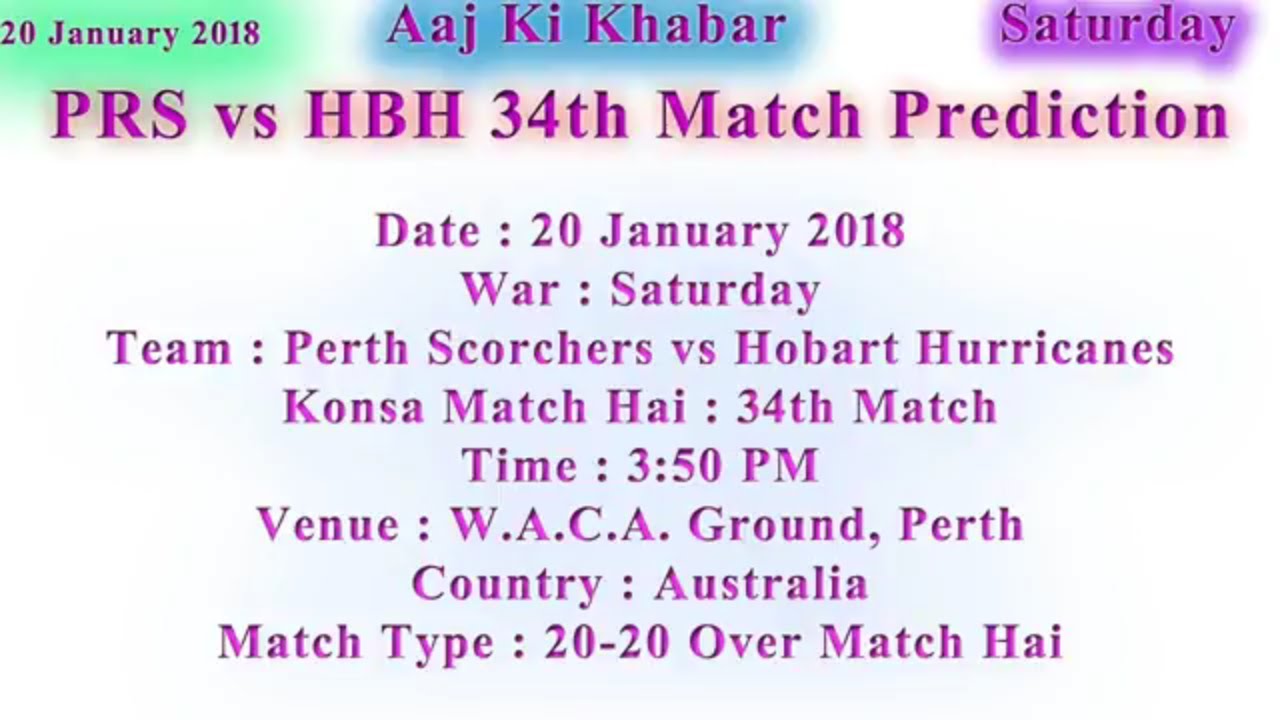 20 January 2018

Aaj Ki Khabar

Saturday

PRS vs HBH 34th Match Prediction

Date : 20 January 2018
War : Saturday
Team : Perth Scorchers vs Hobart Hurricanes
Konsa Match Hai : 34th Match
Time : 3:50 PM
Venue : W.A.C.A. Ground, Perth
Country : Australia
Match Type : 20-20 Over Match Hai